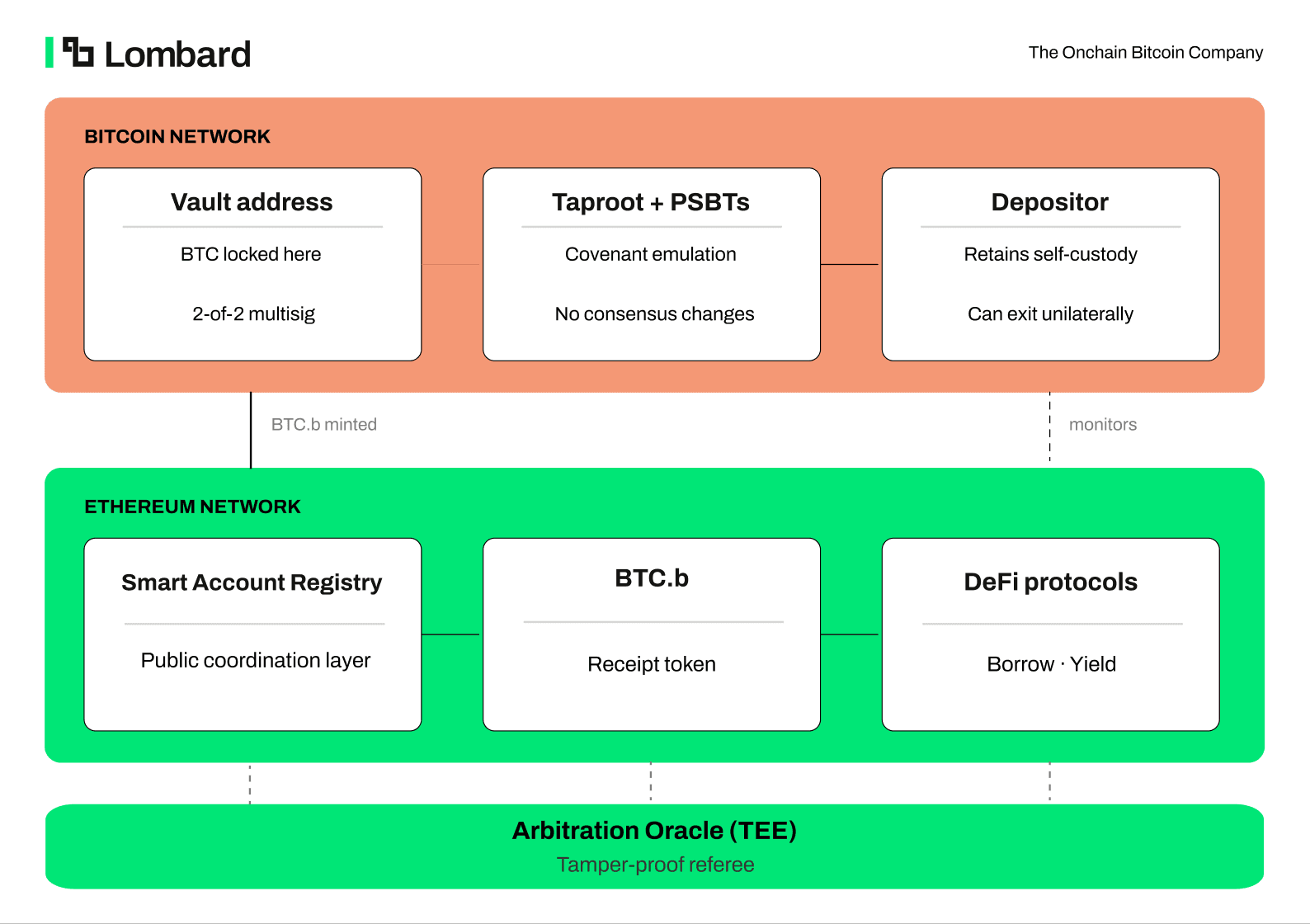 Lombard

The Onchain Bitcoin Company

BITCOIN NETWORK

Vault address

BTC locked here

2-of-2 multisig

Taproot + PSBTs

Covenant emulation

No consensus changes

Depositor

Retains self-custody

Can exit unilaterally

BTC.b minted

monitors

ETHEREUM NETWORK

Smart Account Registry

Public coordination layer

BTC.b

Receipt token

DeFi protocols

Borrow · Yield

Arbitration Oracle (TEE)

Tamper-proof referee